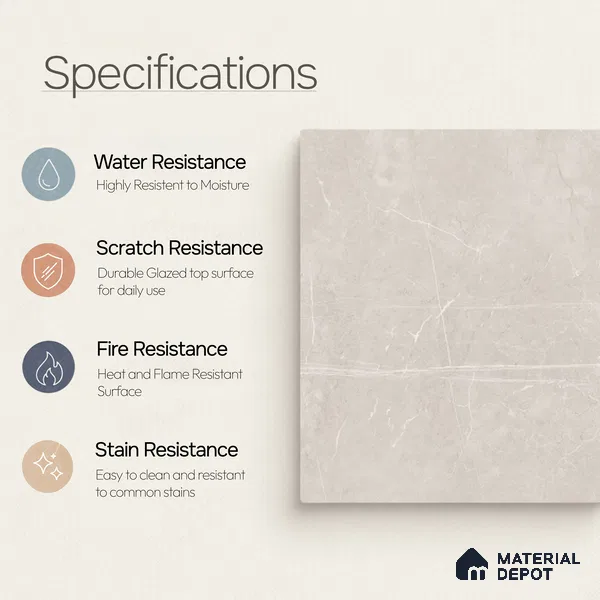 Specifications

Water Resistance
Highly Resistent to Moisture

Scratch Resistance
Durable Glazed top surface for daily use

Fire Resistance
Heat and Flame Resistant Surface

Stain Resistance
Easy to clean and resistant to common stains

MATERIAL DEPOT